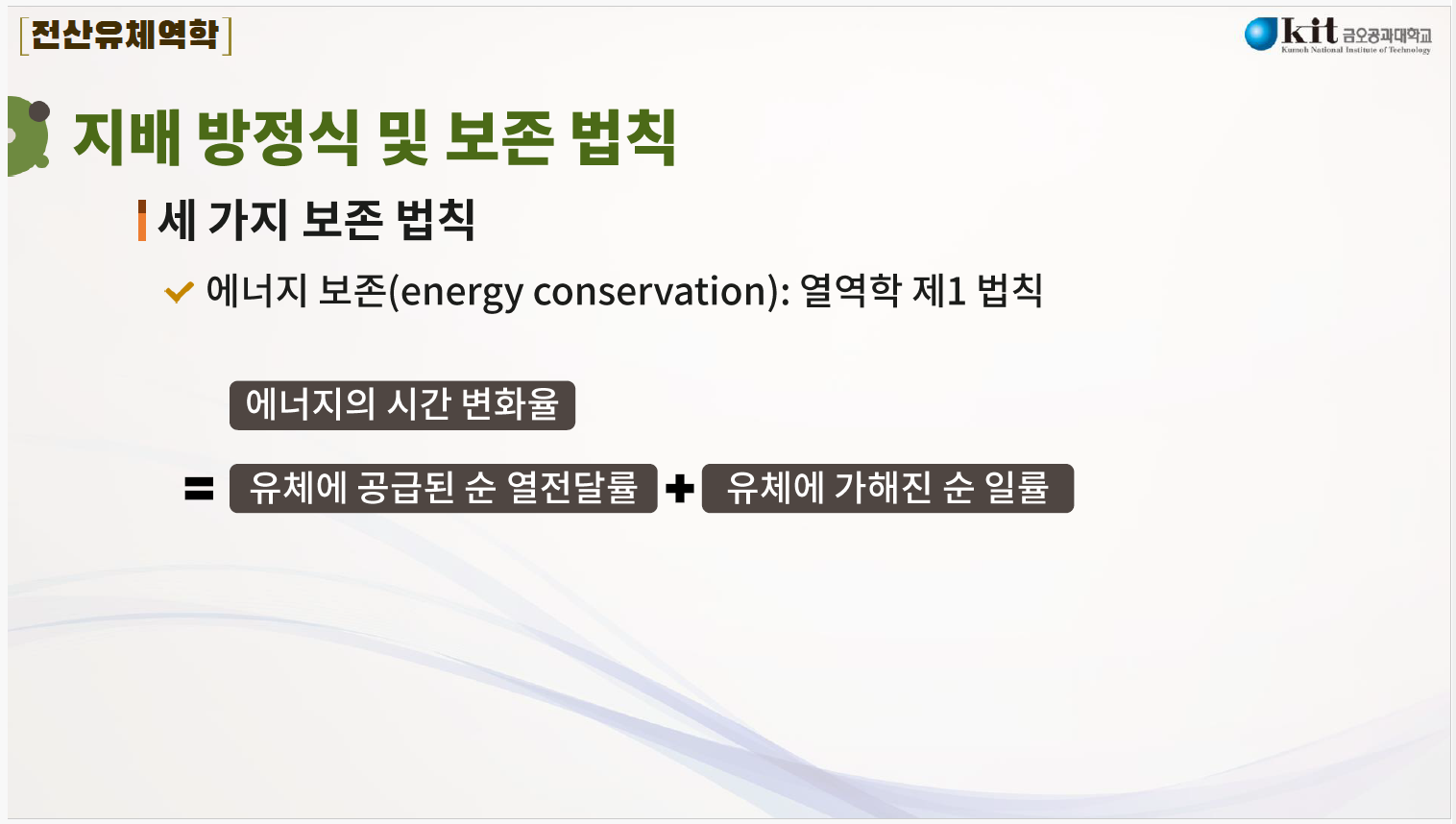 [전산유체역학]

kit 금오공과대학교
Kumoh National Institute of Technology

지배 방정식 및 보존 법칙

세 가지 보존 법칙

에너지 보존(energy conservation): 열역학 제1 법칙

에너지의 시간 변화율

= 유체에 공급된 순 열전달률 + 유체에 가해진 순 일률